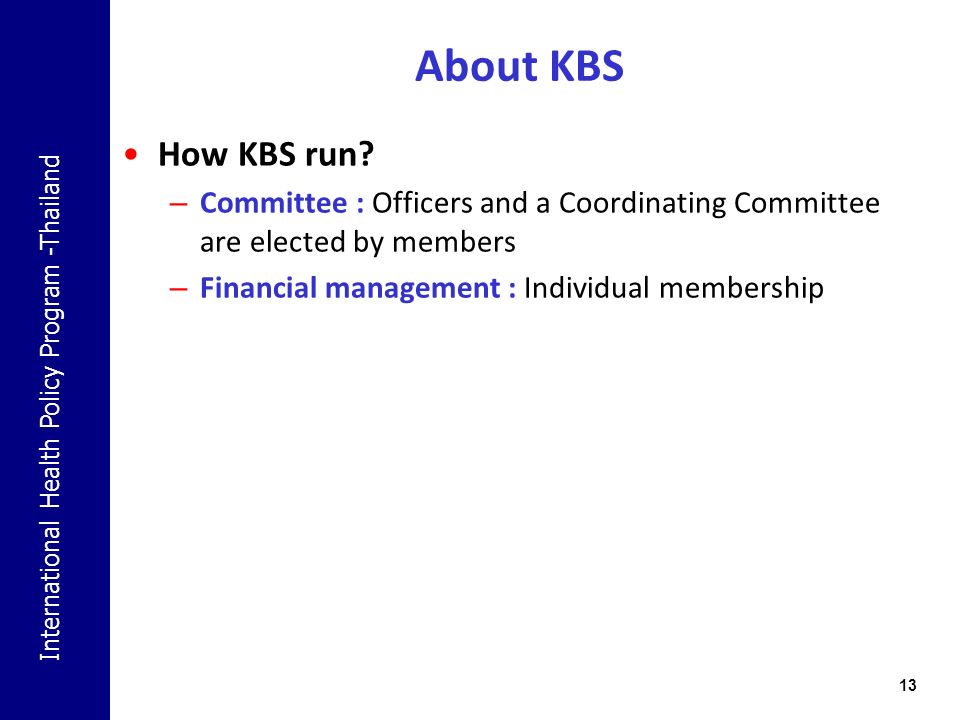 International Health Policy Program -Thailand

About KBS

• How KBS run?

– Committee : Officers and a Coordinating Committee are elected by members

– Financial management : Individual membership

13